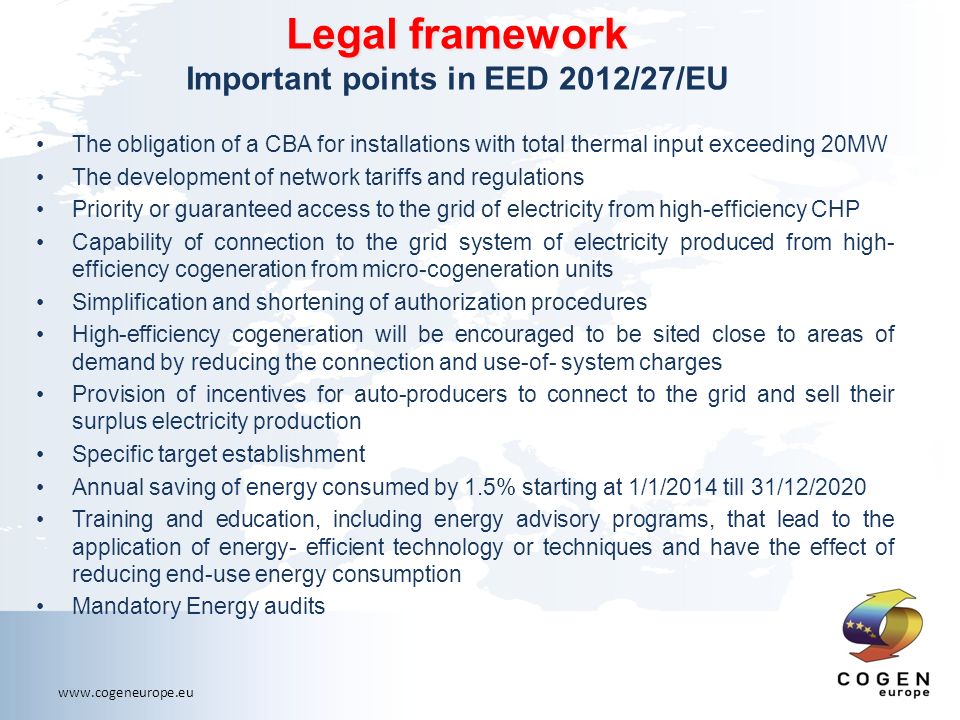 Legal framework
Important points in EED 2012/27/EU

• The obligation of a CBA for installations with total thermal input exceeding 20MW
• The development of network tariffs and regulations
• Priority or guaranteed access to the grid of electricity from high-efficiency CHP
• Capability of connection to the grid system of electricity produced from high-efficiency cogeneration from micro-cogeneration units
• Simplification and shortening of authorization procedures
• High-efficiency cogeneration will be encouraged to be sited close to areas of demand by reducing the connection and use-of- system charges
• Provision of incentives for auto-producers to connect to the grid and sell their surplus electricity production
• Specific target establishment
• Annual saving of energy consumed by 1.5% starting at 1/1/2014 till 31/12/2020
• Training and education, including energy advisory programs, that lead to the application of energy- efficient technology or techniques and have the effect of reducing end-use energy consumption
• Mandatory Energy audits

www.cogeneurope.eu

COGEN
europe